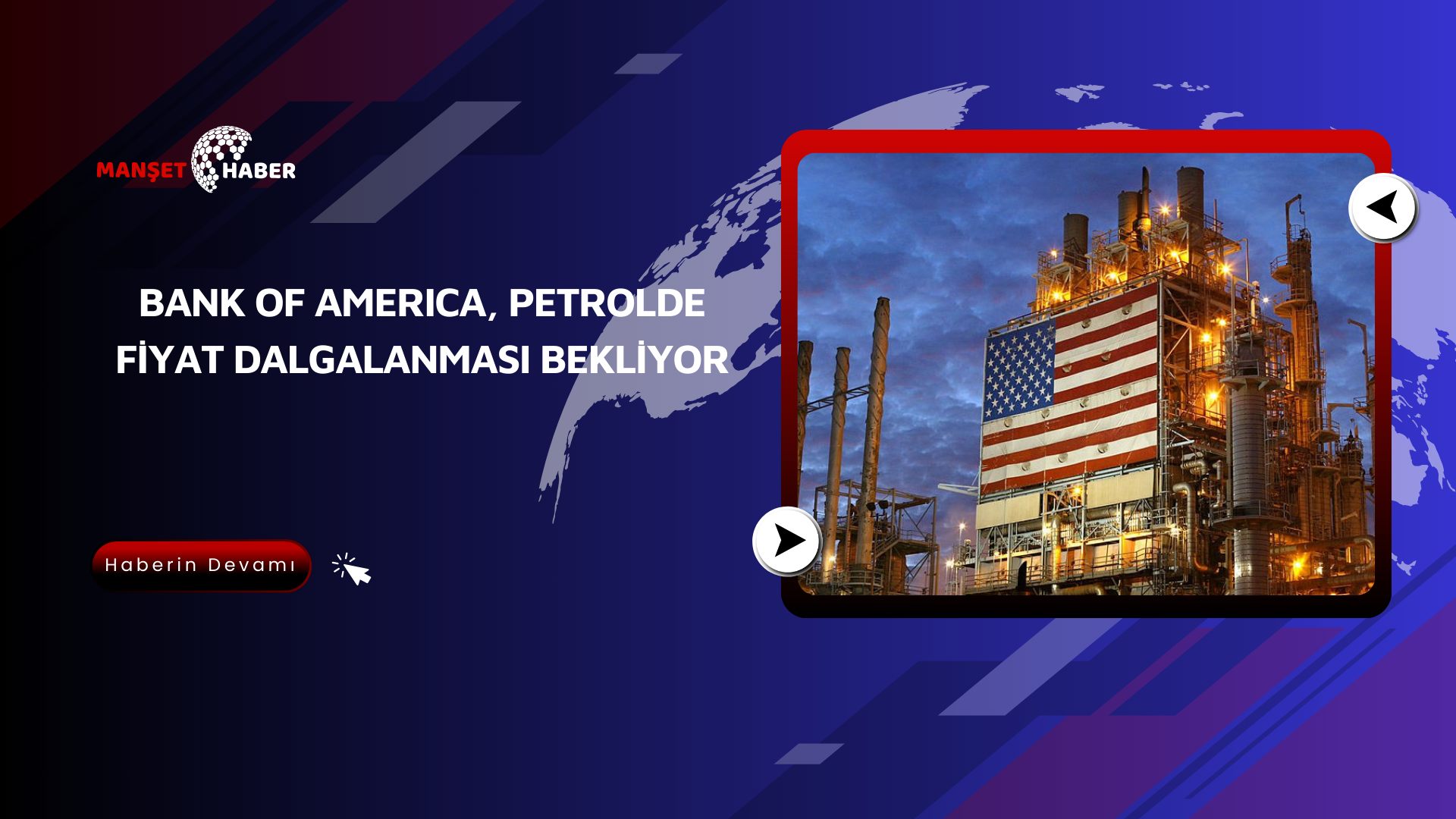 MANŞET HABER

BANK OF AMERICA, PETROLDE FİYAT DALGALANMASI BEKLİYOR

Haberin Devamı